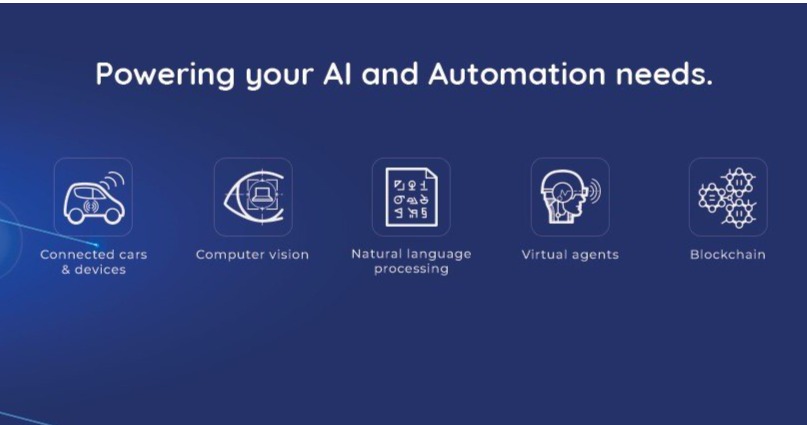 Powering your AI and Automation needs.

Connected cars & devices

Computer vision

Natural language processing

Virtual agents

Blockchain